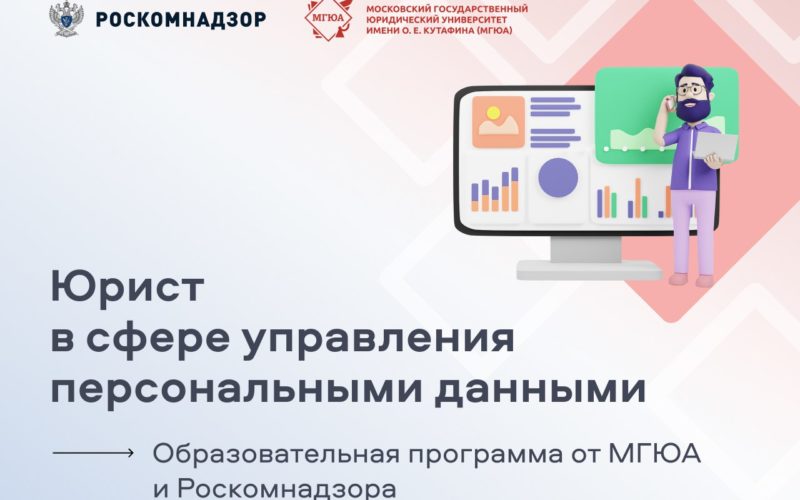 РОСКОМНАДЗОР

МГЮА

МОСКОВСКИЙ ГОСУДАРСТВЕННЫЙ ЮРИДИЧЕСКИЙ УНИВЕРСИТЕТ ИМЕНИ О. Е. КУТАФИНА (МГЮА)

Юрист в сфере управления персональными данными

Образовательная программа от МГЮА и Роскомнадзора